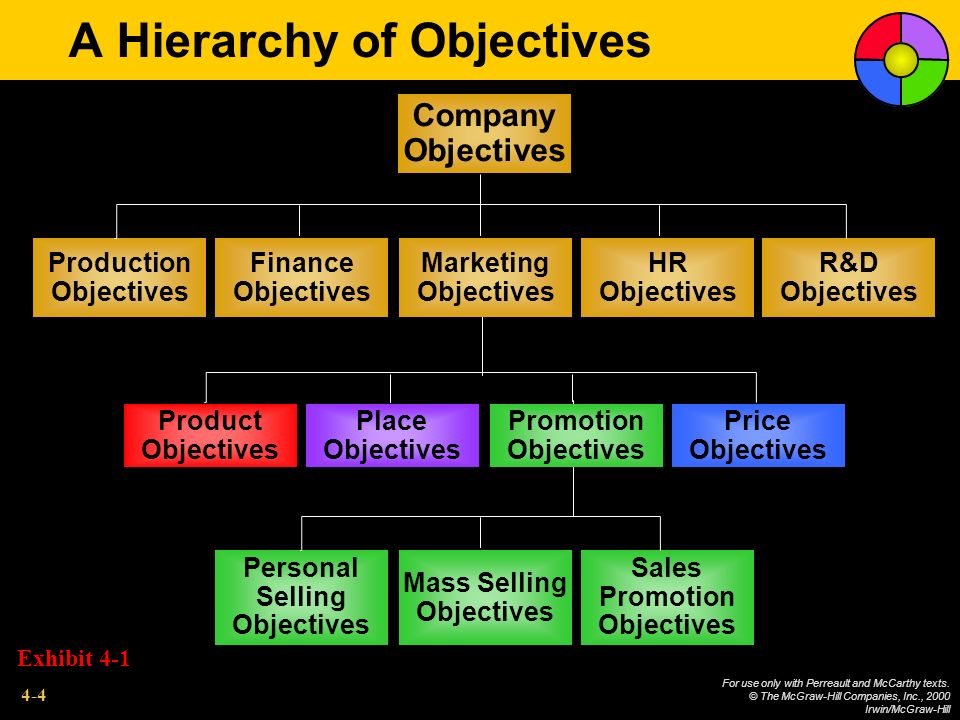 A Hierarchy of Objectives

Company Objectives

Production Objectives

Finance Objectives

Marketing Objectives

HR Objectives

R&D Objectives

Product Objectives

Place Objectives

Promotion Objectives

Price Objectives

Personal Selling Objectives

Mass Selling Objectives

Sales Promotion Objectives

Exhibit 4-1

4-4

For use only with Perreault and McCarthy texts.
© The McGraw-Hill Companies, Inc., 2000
Irwin/McGraw-Hill